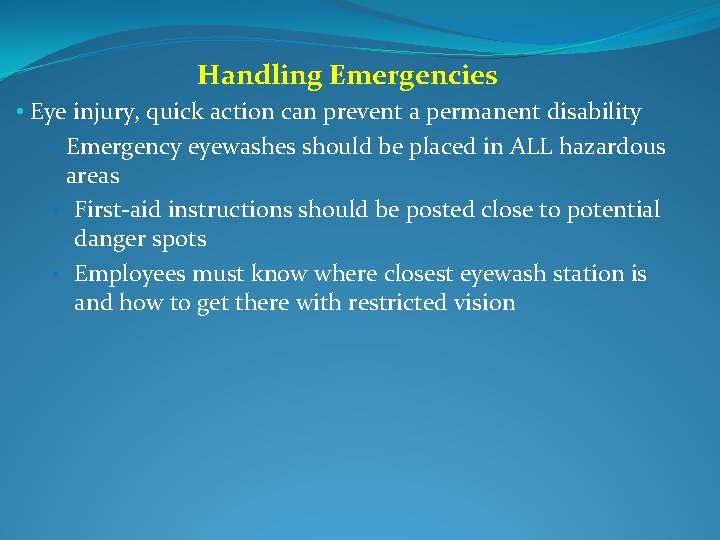 Handling Emergencies

• Eye injury, quick action can prevent a permanent disability

• Emergency eyewashes should be placed in ALL hazardous areas

• First-aid instructions should be posted close to potential danger spots

• Employees must know where closest eyewash station is and how to get there with restricted vision